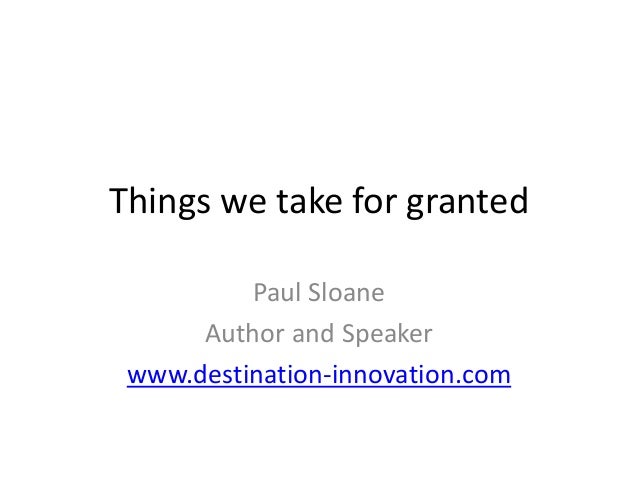 Things we take for granted

Paul Sloane
Author and Speaker
www.destination-innovation.com